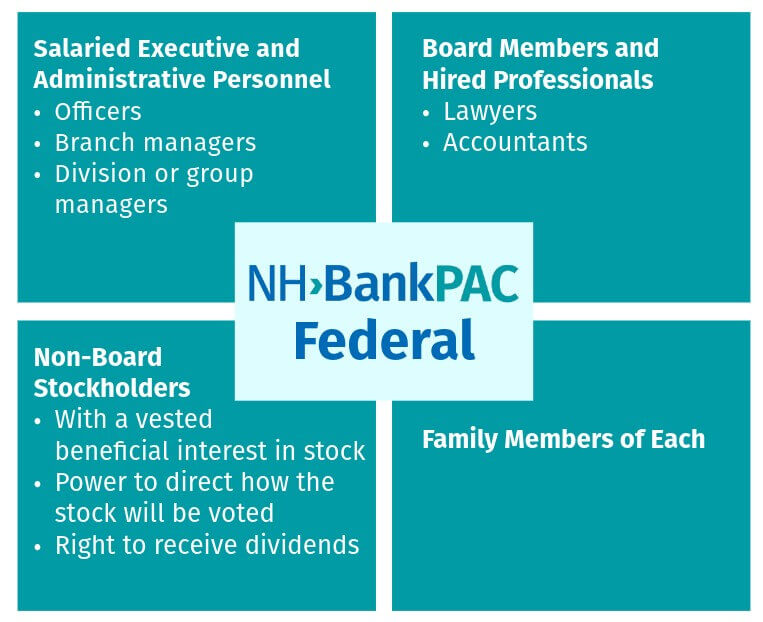 Salaried Executive and Administrative Personnel
• Officers
• Branch managers
• Division or group managers

Board Members and Hired Professionals
• Lawyers
• Accountants

NH›BankPAC
Federal

Non-Board Stockholders
• With a vested beneficial interest in stock
• Power to direct how the stock will be voted
• Right to receive dividends

Family Members of Each